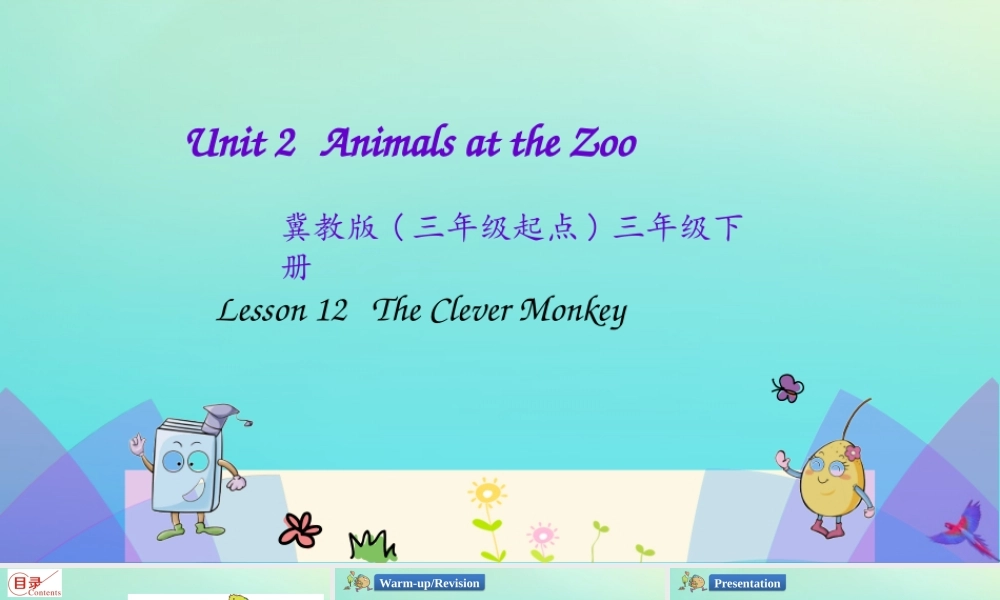 Unit 2 Animals at the Zoo

冀教版（三年级起点）三年级下册

Lesson 12 The Clever Monkey

目录
Contents

Warm-up/Revision

Presentation